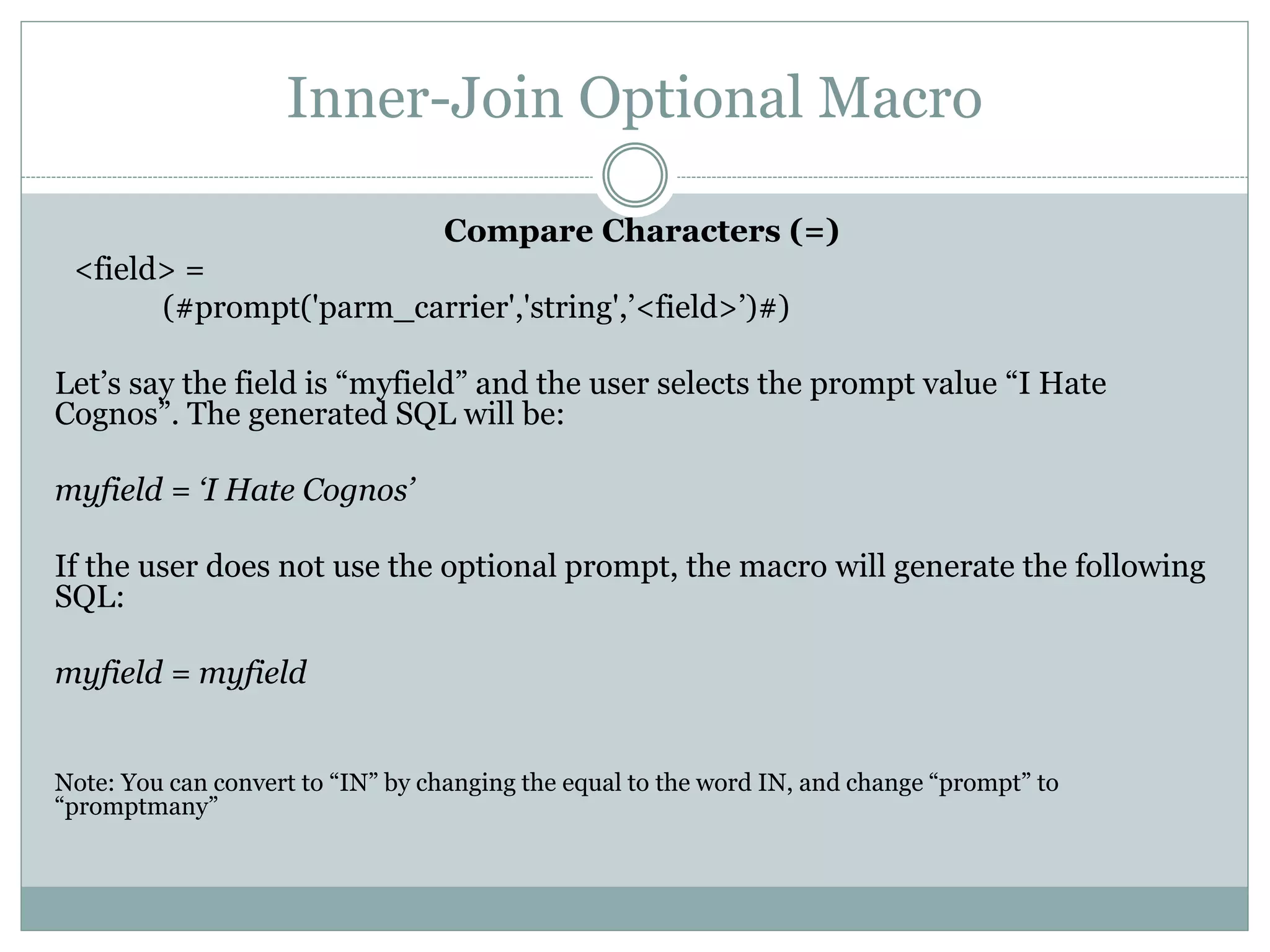 Inner-Join Optional Macro

Compare Characters (=)

<field> =
(#prompt('parm_carrier','string',’<field>’)#)

Let’s say the field is “myfield” and the user selects the prompt value “I Hate Cognos”. The generated SQL will be:

myfield = ‘I Hate Cognos’

If the user does not use the optional prompt, the macro will generate the following SQL:

myfield = myfield

Note: You can convert to “IN” by changing the equal to the word IN, and change “prompt” to “promptmany”